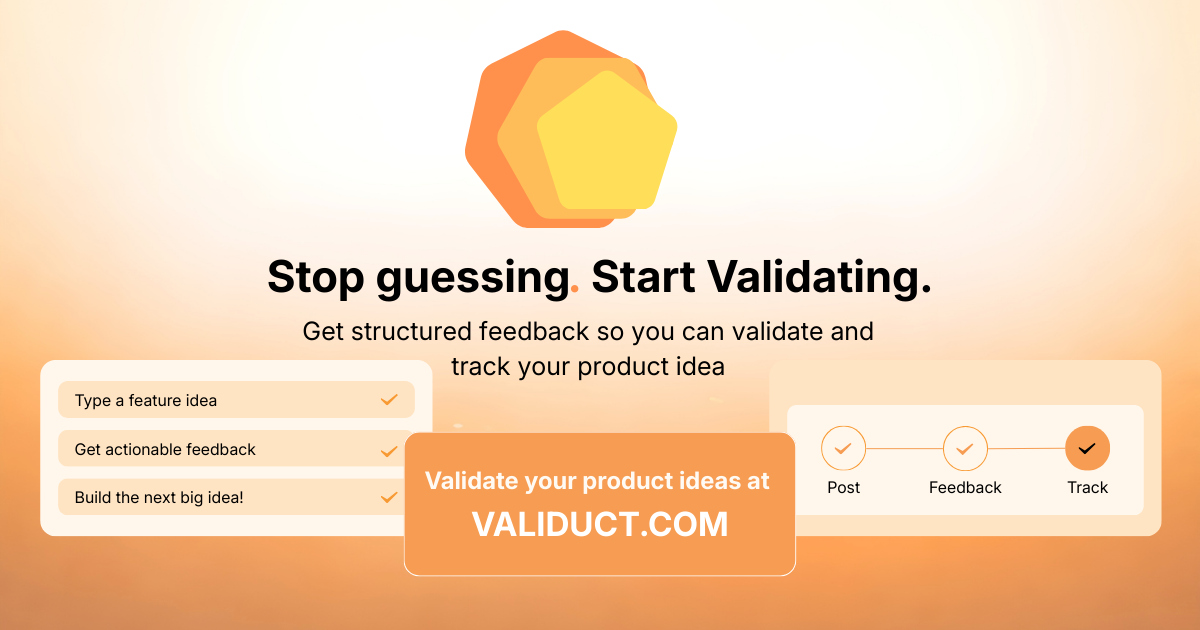 Stop guessing. Start Validating.

Get structured feedback so you can validate and track your product idea

Type a feature idea

Get actionable feedback

Build the next big idea!

Validate your product ideas at

VALIDUCT.COM

Post

Feedback

Track